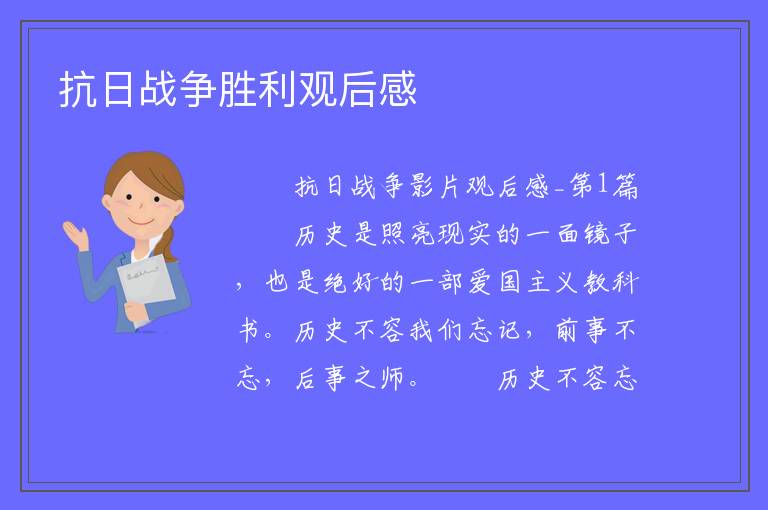 抗日战争胜利观后感

抗日战争影片观后感-第1篇

历史是照亮现实的一面镜子，也是绝好的一部爱国主义教科书。历史不容我们忘记，前事不忘，后事之师。　　历史不容忘